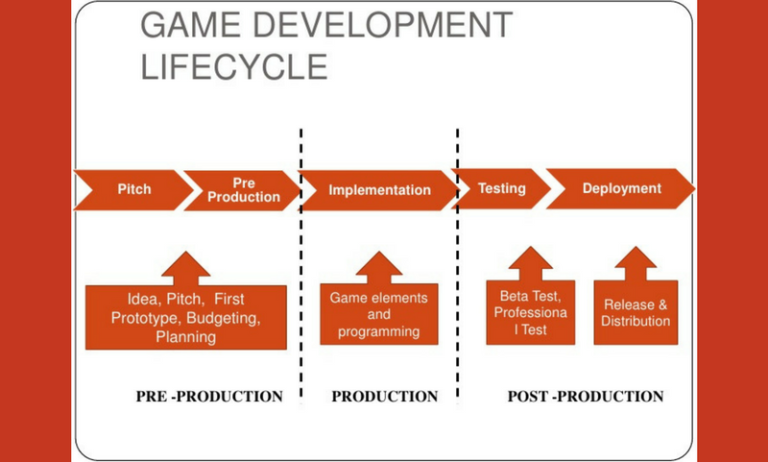 GAME DEVELOPMENT LIFECYCLE

Pitch

Pre Production

Implementation

Testing

Deployment

Idea, Pitch, First Prototype, Budgeting, Planning

Game elements and programming

Beta Test, Professiona l Test

Release & Distribution

PRE -PRODUCTION

PRODUCTION

POST -PRODUCTION